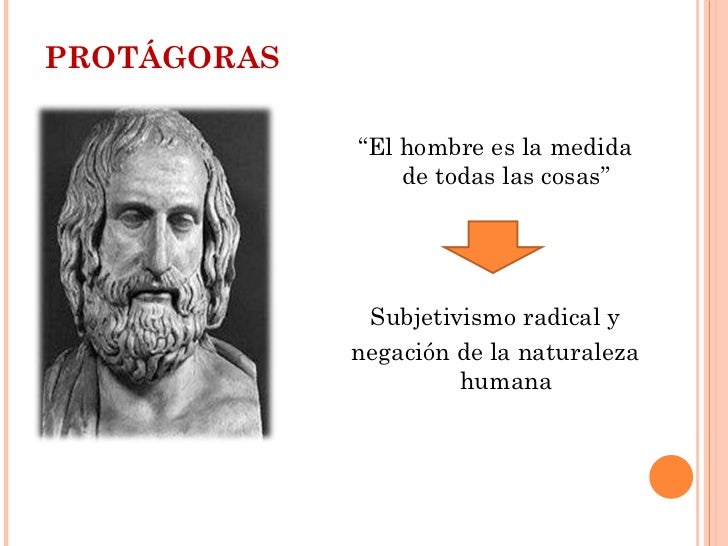 PROTÁGORAS

“El hombre es la medida de todas las cosas”

Subjetivismo radical y negación de la naturaleza humana